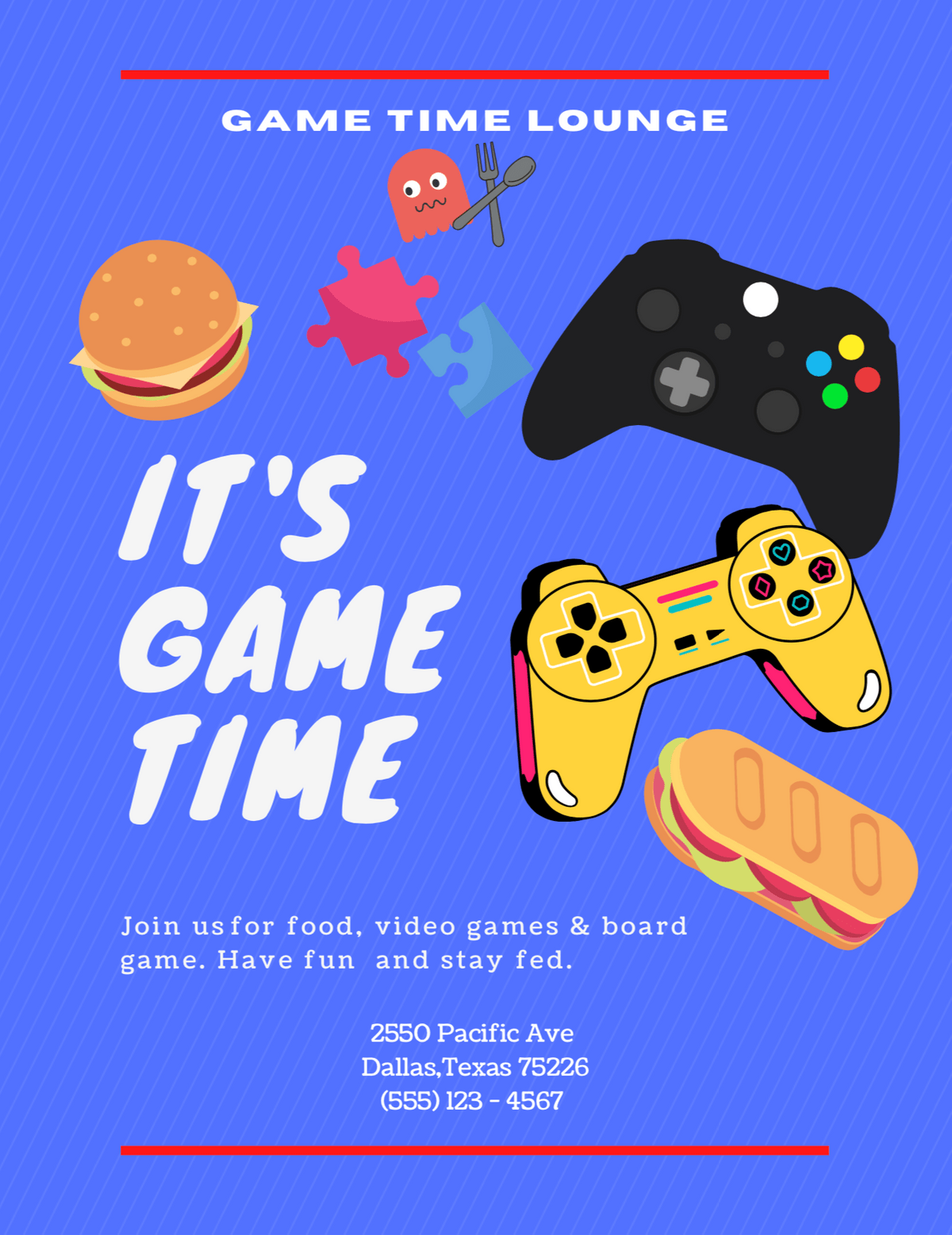 GAME TIME LOUNGE

IT'S GAME TIME

Join us for food, video games & board game. Have fun and stay fed.

2550 Pacific Ave
Dallas,Texas 75226
(555) 123 - 4567